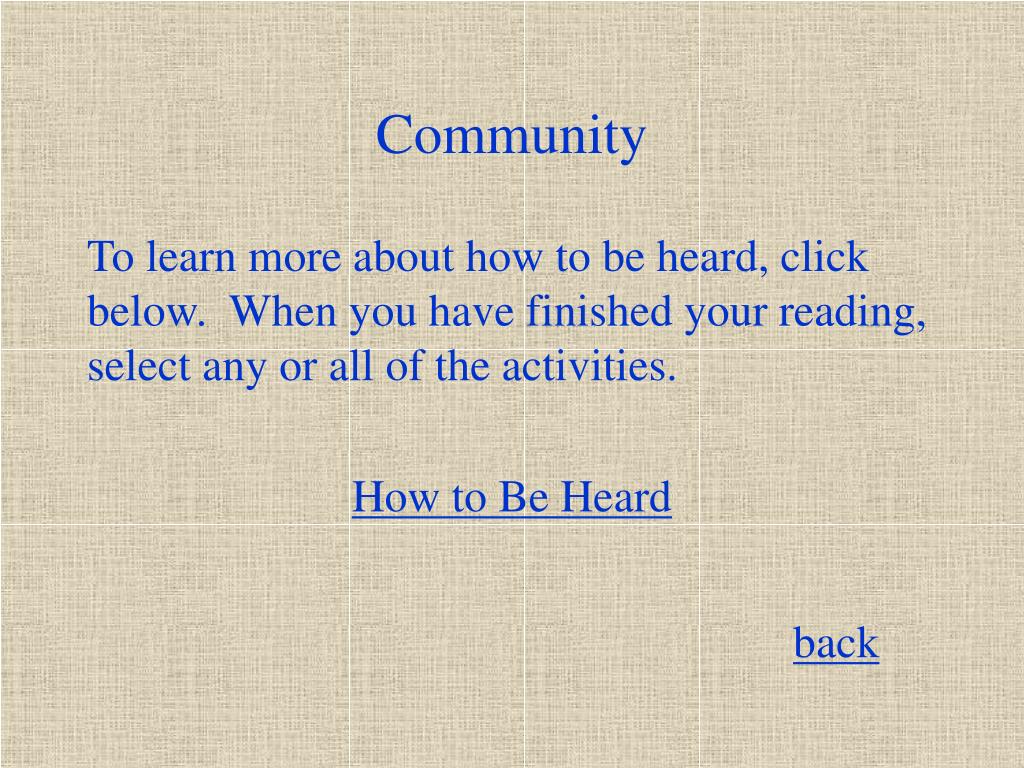 Community

To learn more about how to be heard, click below.  When you have finished your reading, select any or all of the activities.

How to Be Heard

back